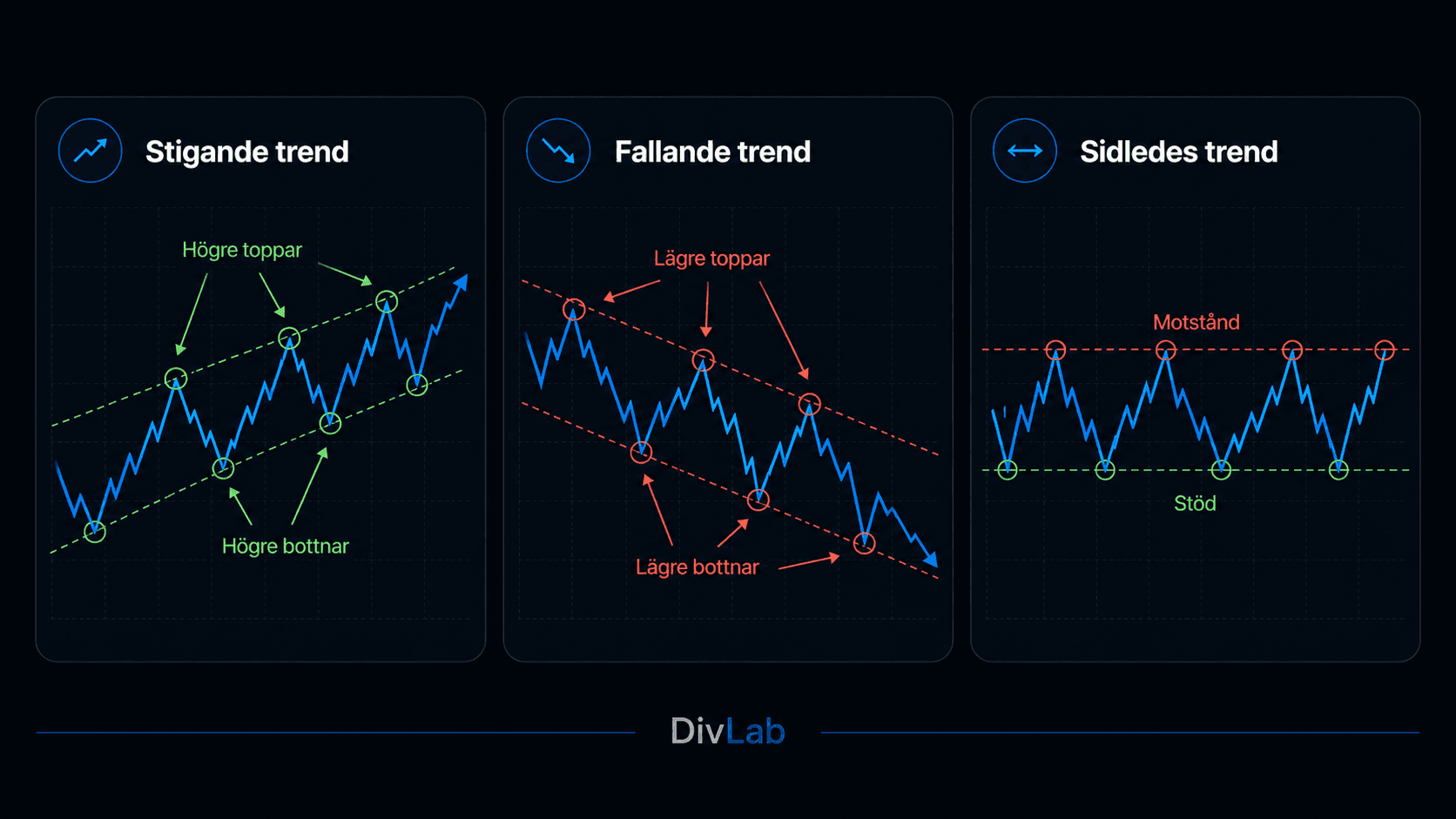 Stigande trend

Högre toppar

Högre bottnar

Fallande trend

Lägre toppar

Lägre bottnar

Sidledes trend

Motstånd

Stöd

DivLab